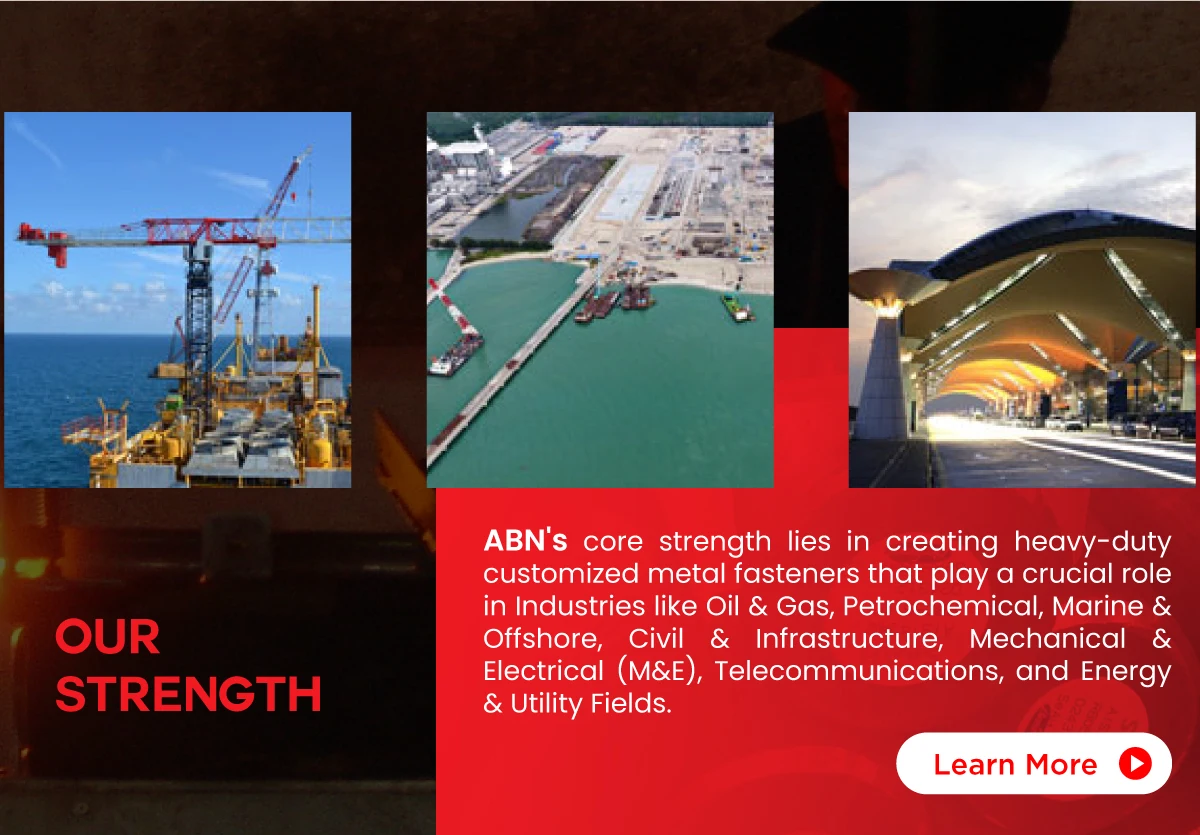 OUR STRENGTH

ABN's core strength lies in creating heavy-duty customized metal fasteners that play a crucial role in Industries like Oil & Gas, Petrochemical, Marine & Offshore, Civil & Infrastructure, Mechanical & Electrical (M&E), Telecommunications, and Energy & Utility Fields.

Learn More